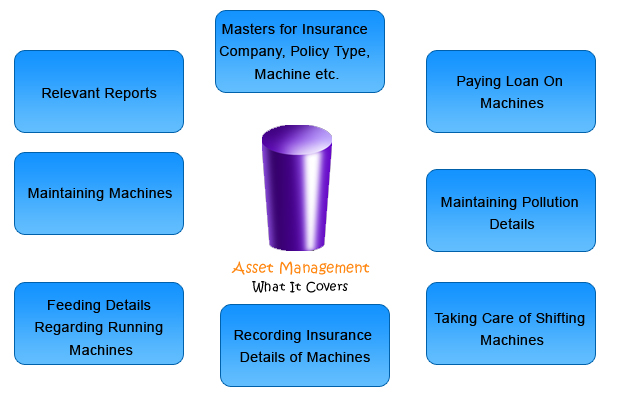 Masters for Insurance Company, Policy Type, Machine etc.

Relevant Reports

Paying Loan On Machines

Maintaining Machines

Maintaining Pollution Details

Asset Management
What It Covers

Feeding Details Regarding Running Machines

Recording Insurance Details of Machines

Taking Care of Shifting Machines